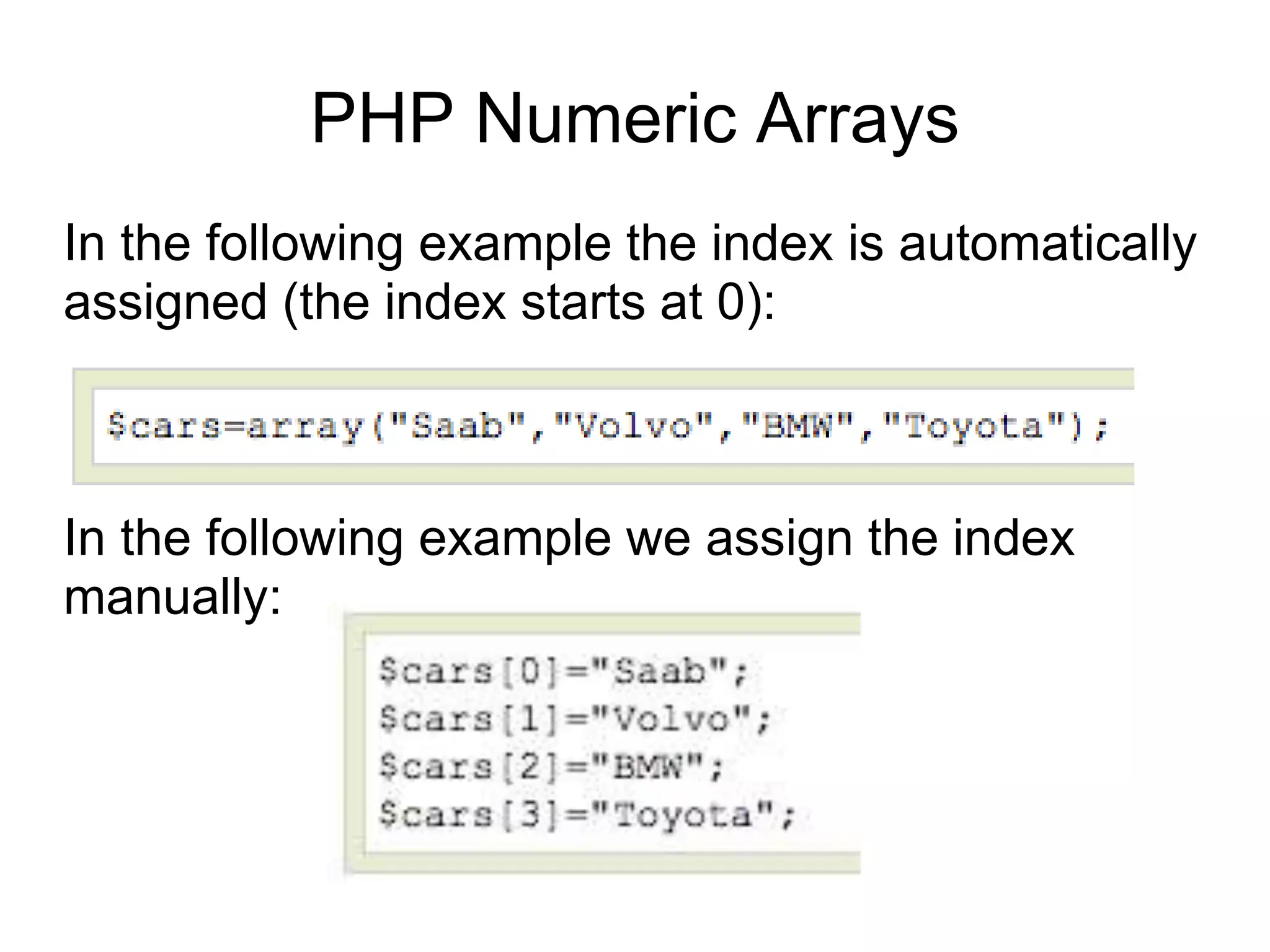 PHP Numeric Arrays

In the following example the index is automatically assigned (the index starts at 0):

$cars=array("Saab","Volvo","BMW","Toyota");

In the following example we assign the index manually:

$cars[0]="Saab";
$cars[1]="Volvo";
$cars[2]="BMW";
$cars[3]="Toyota";